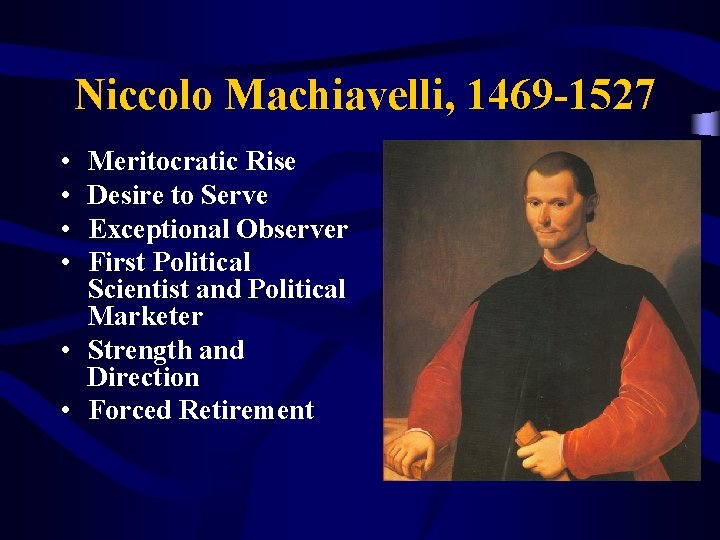 Niccolo Machiavelli, 1469-1527

• Meritocratic Rise
• Desire to Serve
• Exceptional Observer
• First Political Scientist and Political Marketer
• Strength and Direction
• Forced Retirement